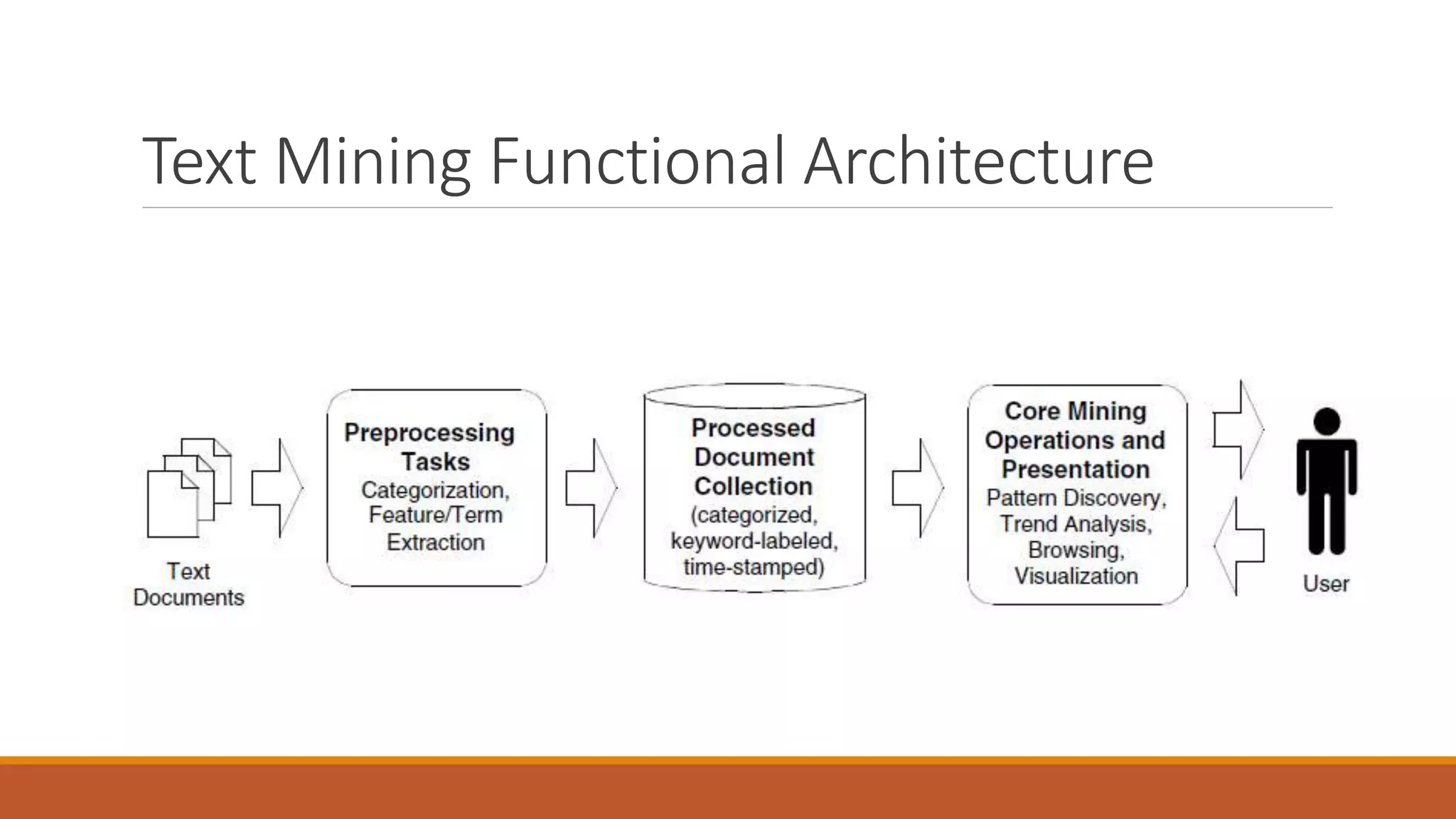 Text Mining Functional Architecture

Text Documents

Preprocessing Tasks
Categorization, Feature/Term Extraction

Processed Document Collection
(categorized, keyword-labeled, time-stamped)

Core Mining Operations and Presentation
Pattern Discovery, Trend Analysis, Browsing, Visualization

User